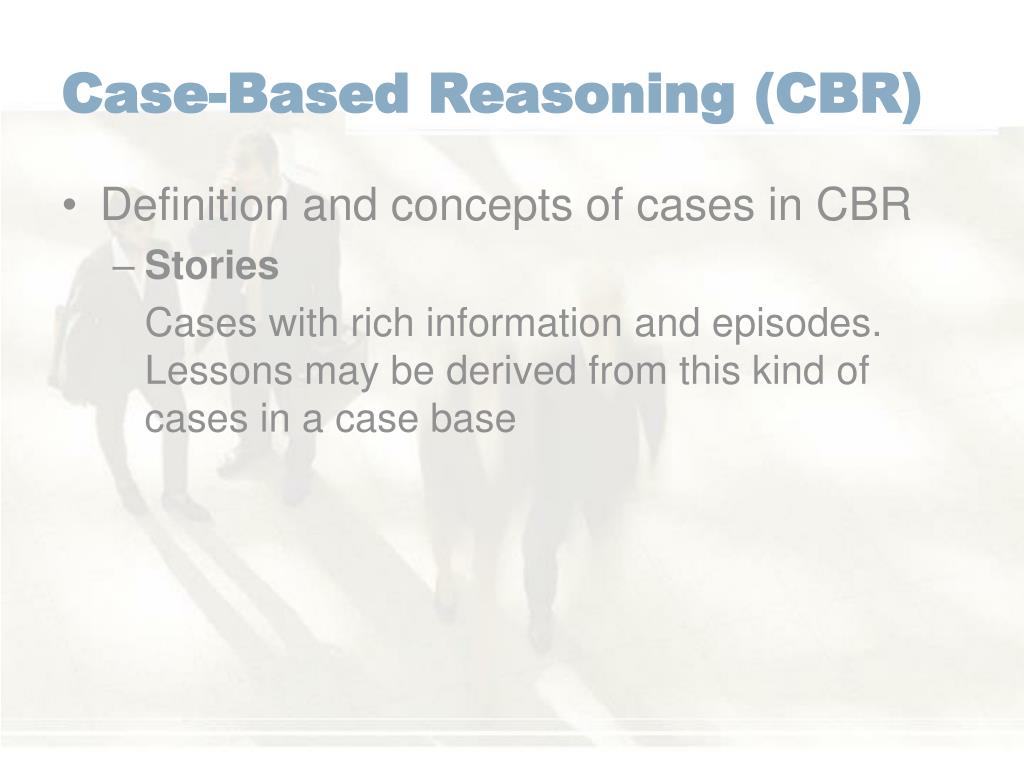 Case-Based Reasoning (CBR)

• Definition and concepts of cases in CBR

– Stories

Cases with rich information and episodes. Lessons may be derived from this kind of cases in a case base